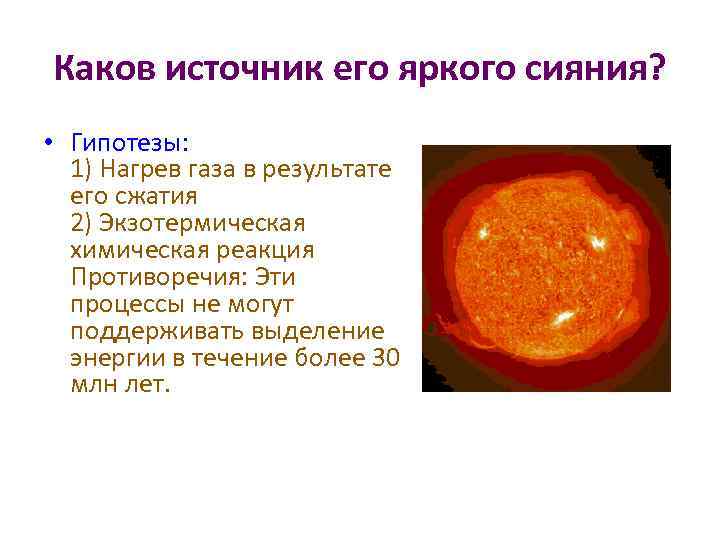 Каков источник его яркого сияния?

• Гипотезы:
1) Нагрев газа в результате его сжатия
2) Экзотермическая химическая реакция
Противоречия: Эти процессы не могут поддерживать выделение энергии в течение более 30 млн лет.